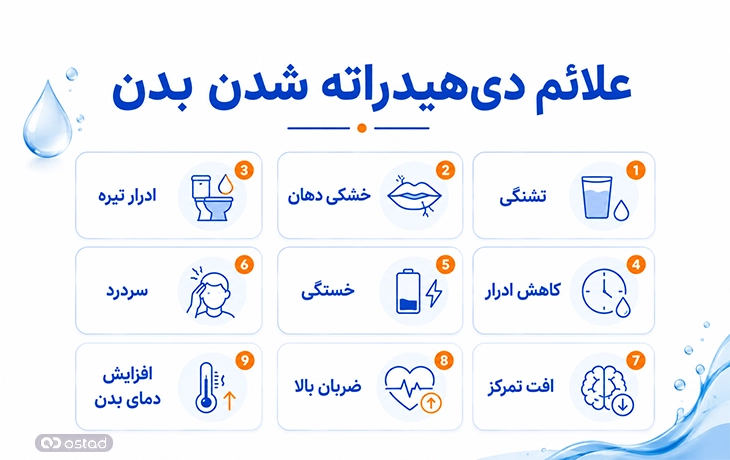 علائم دی‌هیدراته شدن بدن

1 تشنگی

2 خشکی دهان

3 ادرار تیره

4 کاهش ادرار

5 خستگی

6 سردرد

7 افت تمرکز

8 ضربان بالا

9 افزایش دمای بدن

ostad